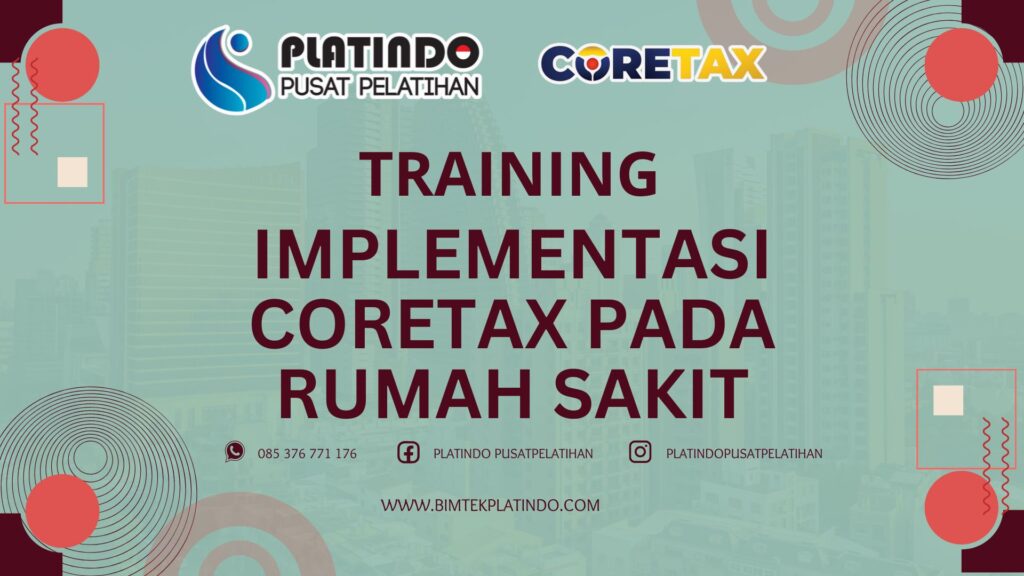 PLATINDO
PUSAT PELATIHAN

CORETAX

TRAINING

IMPLEMENTASI CORETAX PADA RUMAH SAKIT

085 376 771 176

PLATINDO PUSATPELATIHAN

PLATINDOPUSATPELATIHAN

WWW.BIMTEKPLATINDO.COM